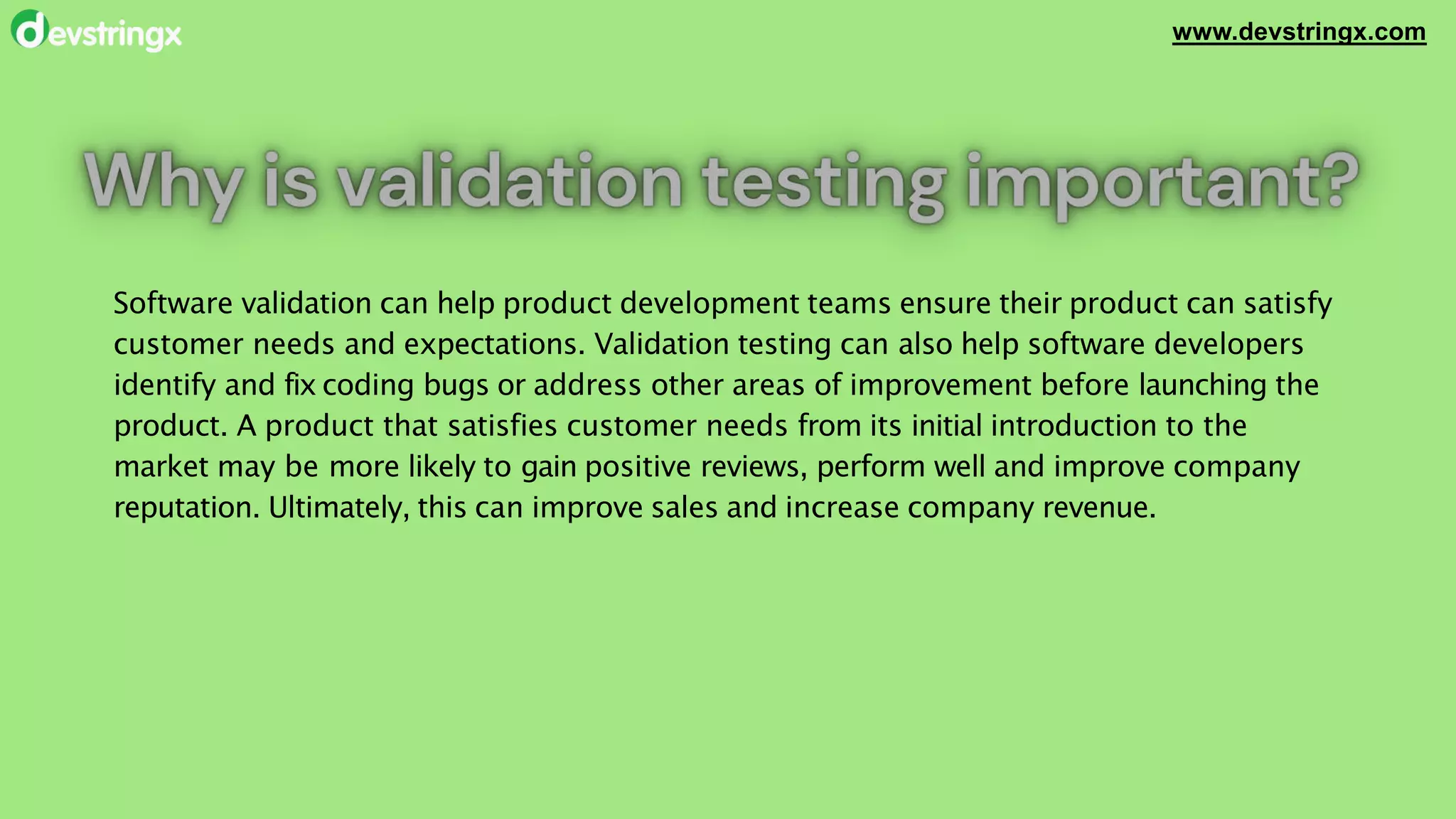 devstringx

www.devstringx.com

Why is validation testing important?

Software validation can help product development teams ensure their product can satisfy customer needs and expectations. Validation testing can also help software developers identify and fix coding bugs or address other areas of improvement before launching the product. A product that satisfies customer needs from its initial introduction to the market may be more likely to gain positive reviews, perform well and improve company reputation. Ultimately, this can improve sales and increase company revenue.